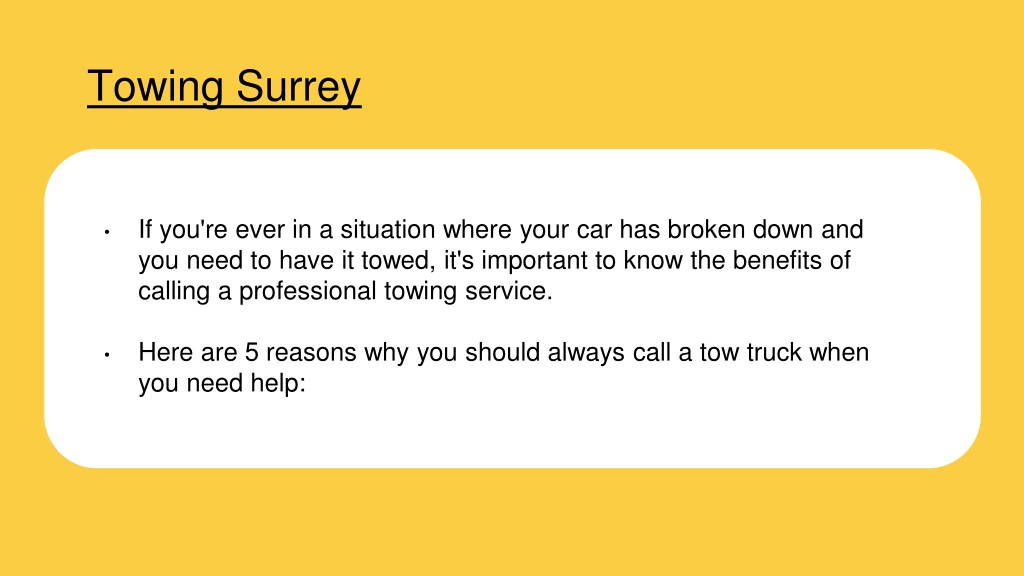 Towing Surrey

• If you're ever in a situation where your car has broken down and you need to have it towed, it's important to know the benefits of calling a professional towing service.

• Here are 5 reasons why you should always call a tow truck when you need help: